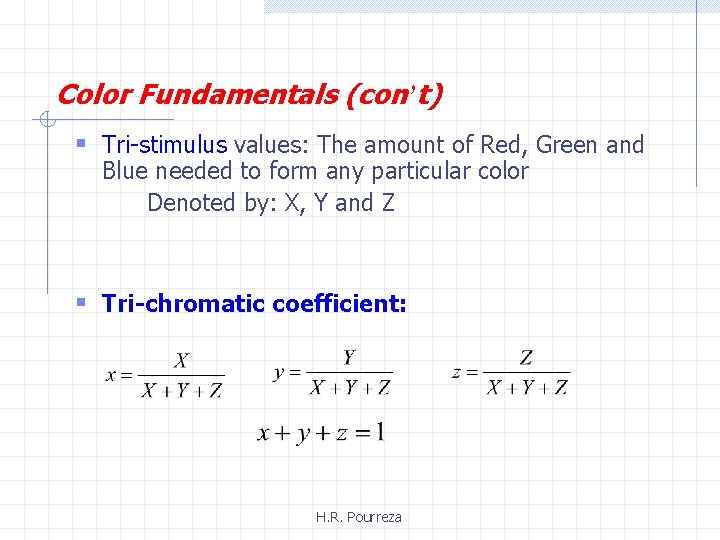 Color Fundamentals (con't)

Tri-stimulus values: The amount of Red, Green and Blue needed to form any particular color

Denoted by: X, Y and Z

Tri-chromatic coefficient:

$x = \frac{X}{X+Y+Z}$ $y = \frac{Y}{X+Y+Z}$ $z = \frac{Z}{X+Y+Z}$

$x + y + z = 1$

H.R. Pourreza